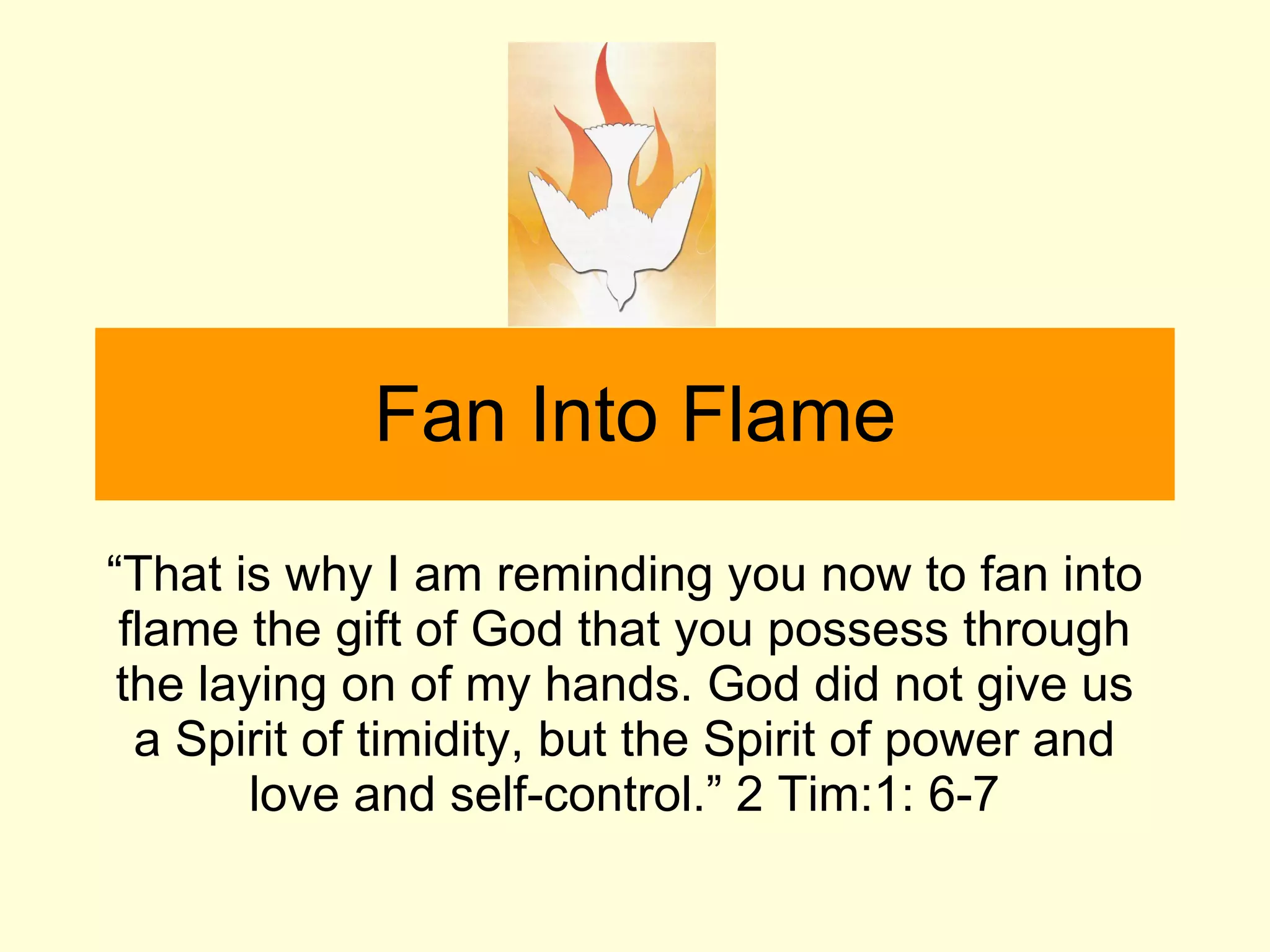 Fan Into Flame

“That is why I am reminding you now to fan into flame the gift of God that you possess through the laying on of my hands. God did not give us a Spirit of timidity, but the Spirit of power and love and self-control.” 2 Tim:1: 6-7